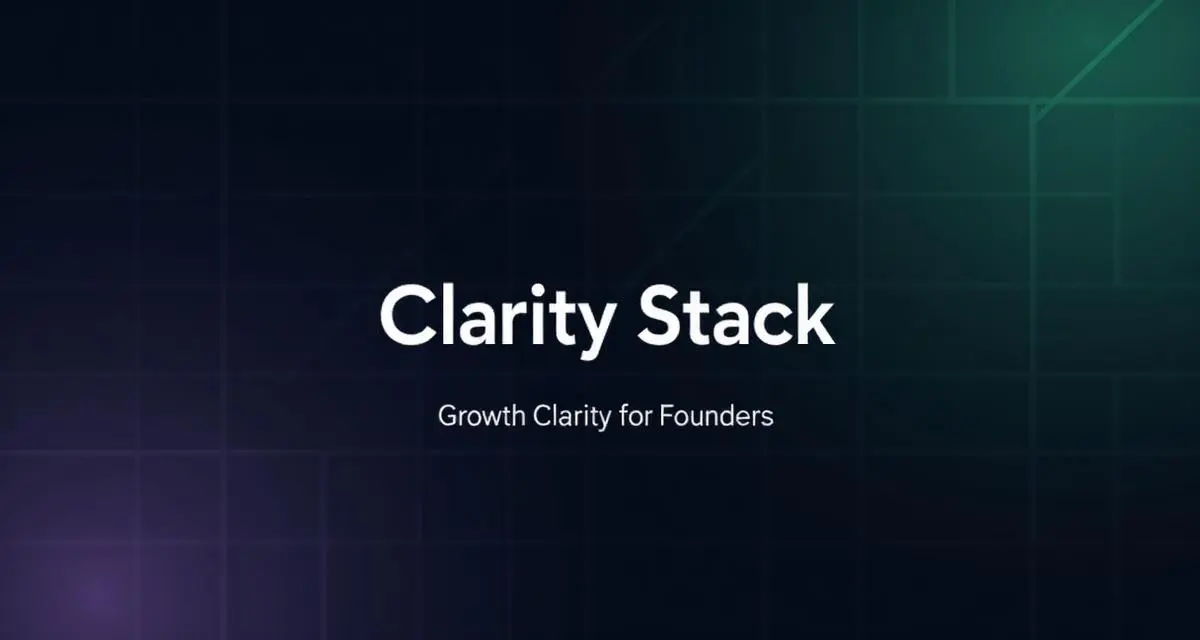 Clarity Stack

Growth Clarity for Founders